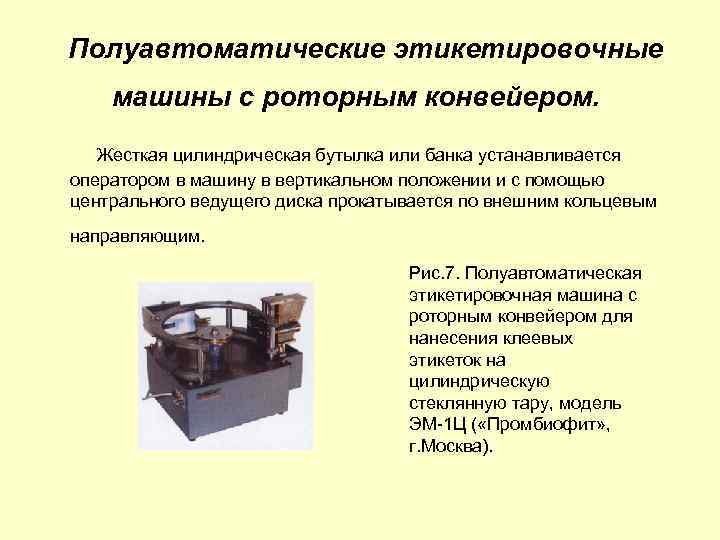 Полуавтоматические этикетировочные машины с роторным конвейером.

Жесткая цилиндрическая бутылка или банка устанавливается оператором в машину в вертикальном положении и с помощью центрального ведущего диска прокатывается по внешним кольцевым направляющим.

Рис.7. Полуавтоматическая этикетировочная машина с роторным конвейером для нанесения клеевых этикеток на цилиндрическую стеклянную тару, модель ЭМ-1Ц («Промбиофит», г.Москва).